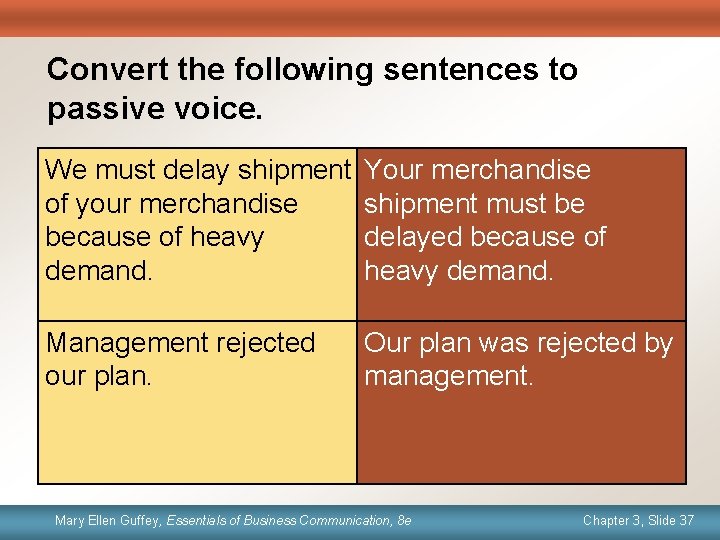 Convert the following sentences to passive voice.

| We must delay shipment of your merchandise because of heavy demand. | Your merchandise shipment must be delayed because of heavy demand. |
|---|---|
| Management rejected our plan. | Our plan was rejected by management. |

Mary Ellen Guffey, Essentials of Business Communication, 8e

Chapter 3, Slide 37